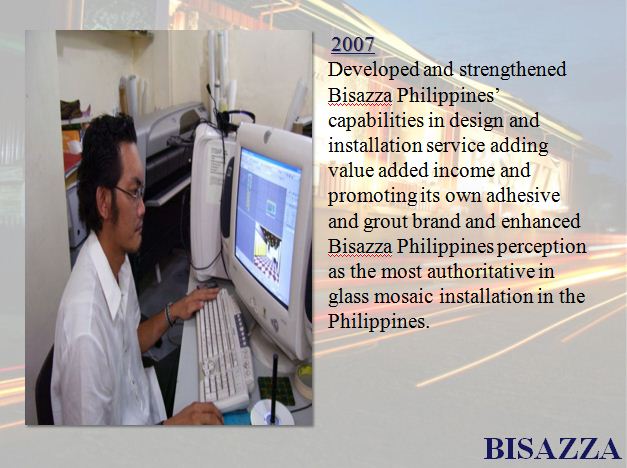 2007
Developed and strengthened Bisazza Philippines' capabilities in design and installation service adding value added income and promoting its own adhesive and grout brand and enhanced Bisazza Philippines perception as the most authoritative in glass mosaic installation in the Philippines.

BISAZZA